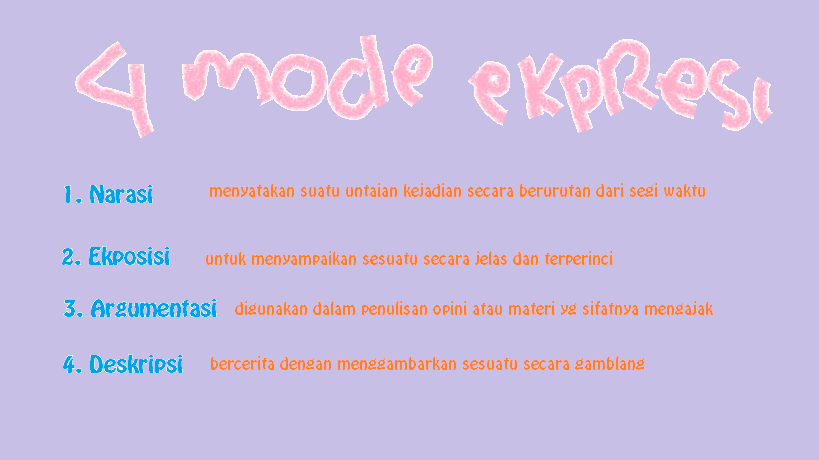 4 mode ekpResi

1. Narasi menyatakan suatu untaian kejadian secara berurutan dari segi waktu

2. Ekposisi untuk menyampaikan sesuatu secara jelas dan terperinci

3. Argumentasi digunakan dalam penulisan opini atau materi yg sifatnya mengajak

4. Deskripsi bercerita dengan menggambarkan sesuatu secara gamblang